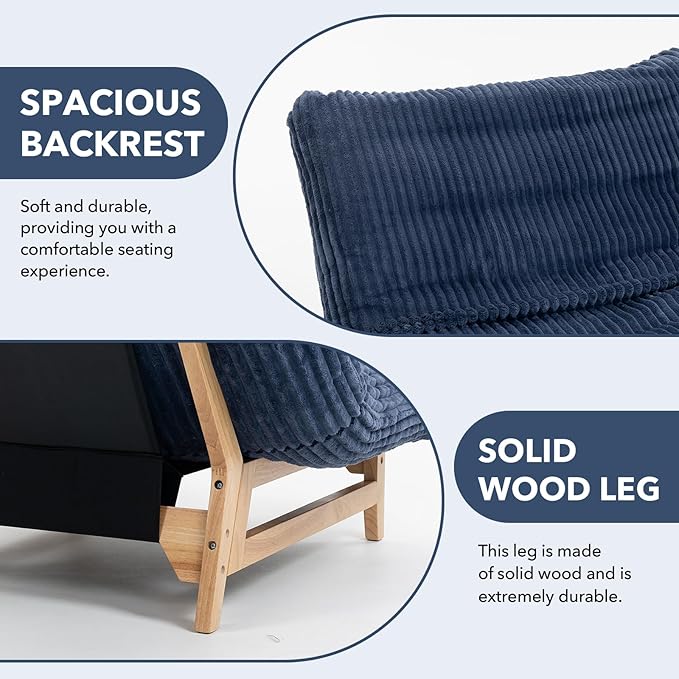 SPACIOUS BACKREST

Soft and durable, providing you with a comfortable seating experience.

SOLID WOOD LEG

This leg is made of solid wood and is extremely durable.